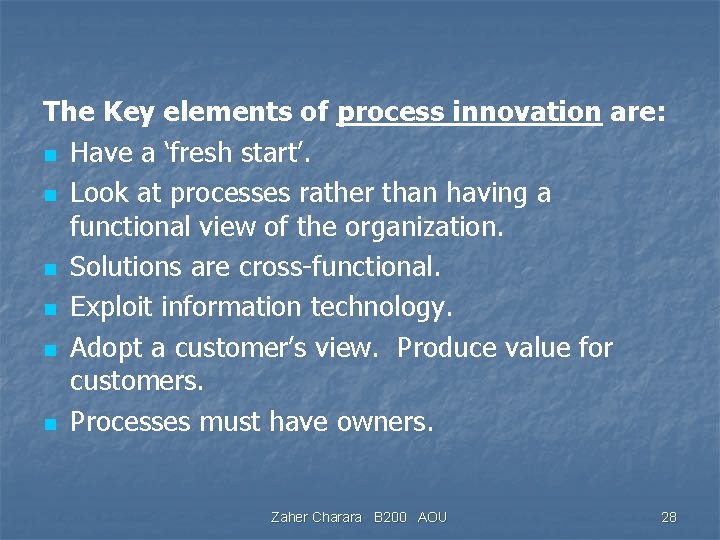 The Key elements of process innovation are:

- Have a ‘fresh start’.
- Look at processes rather than having a functional view of the organization.
- Solutions are cross-functional.
- Exploit information technology.
- Adopt a customer’s view. Produce value for customers.
- Processes must have owners.

Zaher Charara B200 AOU

28